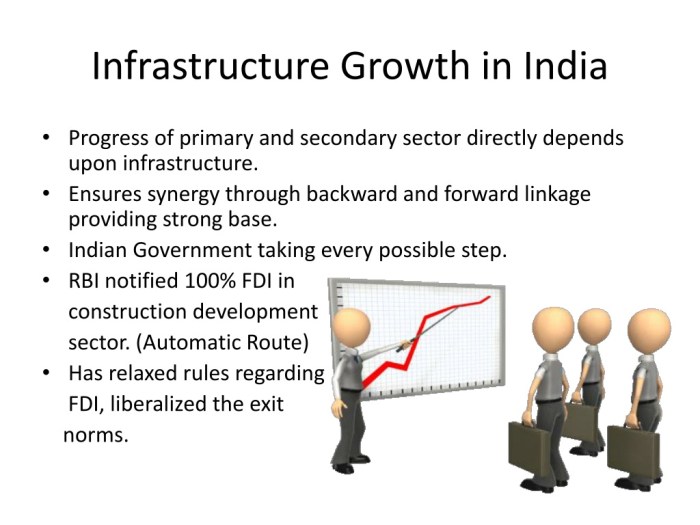 Infrastructure Growth in India

• Progress of primary and secondary sector directly depends upon infrastructure.
• Ensures synergy through backward and forward linkage providing strong base.
• Indian Government taking every possible step.
• RBI notified 100% FDI in construction development sector. (Automatic Route)
• Has relaxed rules regarding FDI, liberalized the exit norms.